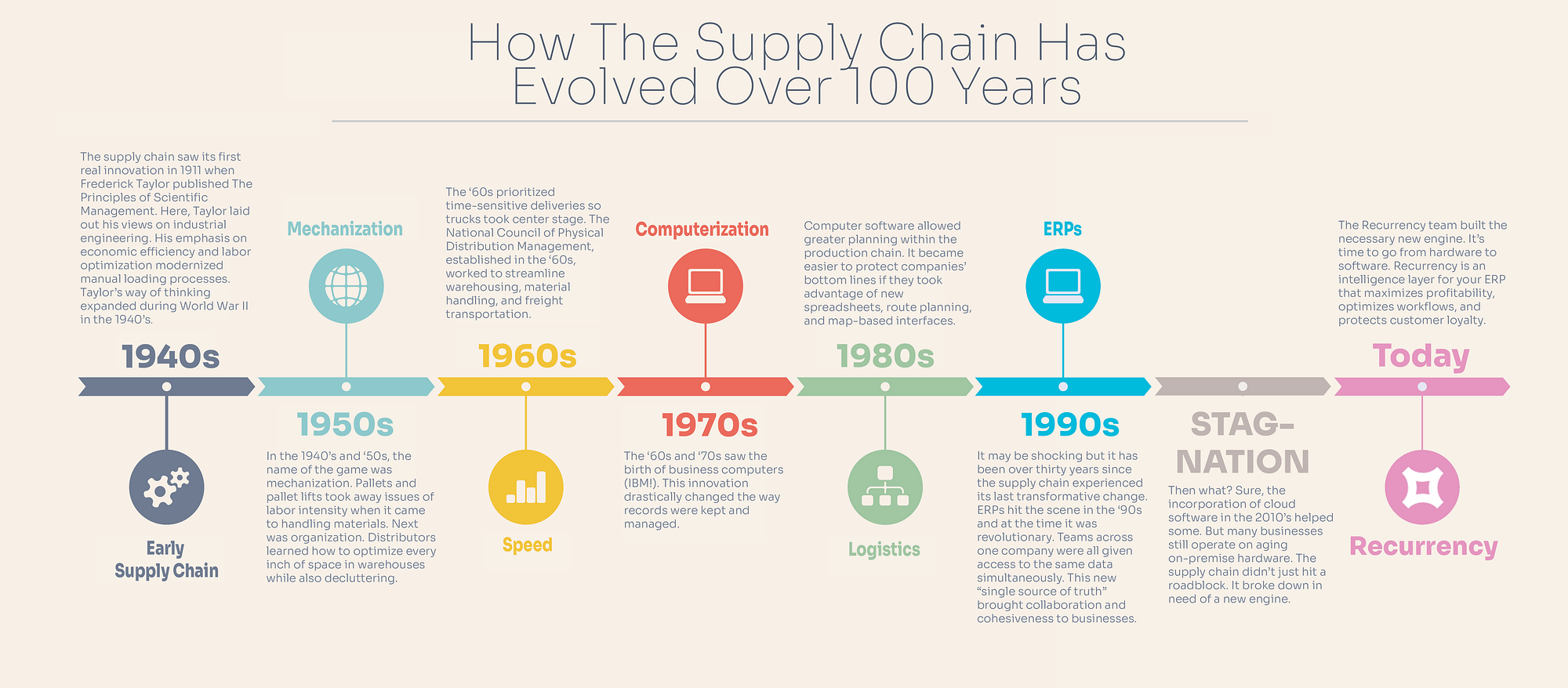 How The Supply Chain Has Evolved Over 100 Years

The supply chain saw its first real innovation in 1911 when Frederick Taylor published The Principles of Scientific Management. Here, Taylor laid out his views on industrial engineering. His emphasis on economic efficiency and labor optimization modernized manual loading processes. Taylor's way of thinking expanded during World War II in the 1940's.

1940s

Early Supply Chain

Mechanization

1950s

In the 1940's and '50s, the name of the game was mechanization. Pallets and pallet lifts took away issues of labor intensity when it came to handling materials. Next was organization. Distributors learned how to optimize every inch of space in warehouses while also decluttering.

The '60s prioritized time-sensitive deliveries so trucks took center stage. The National Council of Physical Distribution Management, established in the '60s, worked to streamline warehousing, material handling, and freight transportation.

1960s

Speed

Computerization

1970s

The '60s and '70s saw the birth of business computers (IBM!). This innovation drastically changed the way records were kept and managed.

Computer software allowed greater planning within the production chain. It became easier to protect companies' bottom lines if they took advantage of new spreadsheets, route planning, and map-based interfaces.

1980s

Logistics

ERPs

1990s

It may be shocking but it has been over thirty years since the supply chain experienced its last transformative change. ERPs hit the scene in the '90s and at the time it was revolutionary. Teams across one company were all given access to the same data simultaneously. This new "single source of truth" brought collaboration and cohesiveness to businesses.

STAG-NATION

Then what? Sure, the incorporation of cloud software in the 2010's helped some. But many businesses still operate on aging on-premise hardware. The supply chain didn't just hit a roadblock. It broke down in need of a new engine.

The Recurrency team built the necessary new engine. It's time to go from hardware to software. Recurrency is an intelligence layer for your ERP that maximizes profitability, optimizes workflows, and protects customer loyalty.

Today

Recurrency